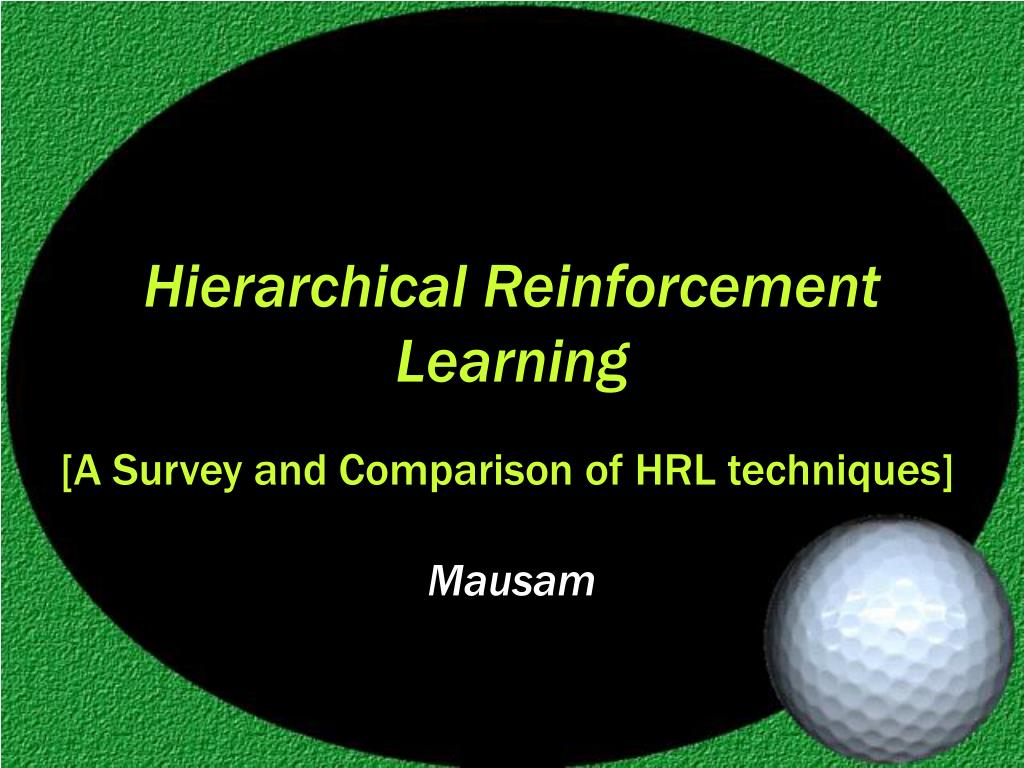 Hierarchical Reinforcement Learning

[A Survey and Comparison of HRL techniques]

Mausam